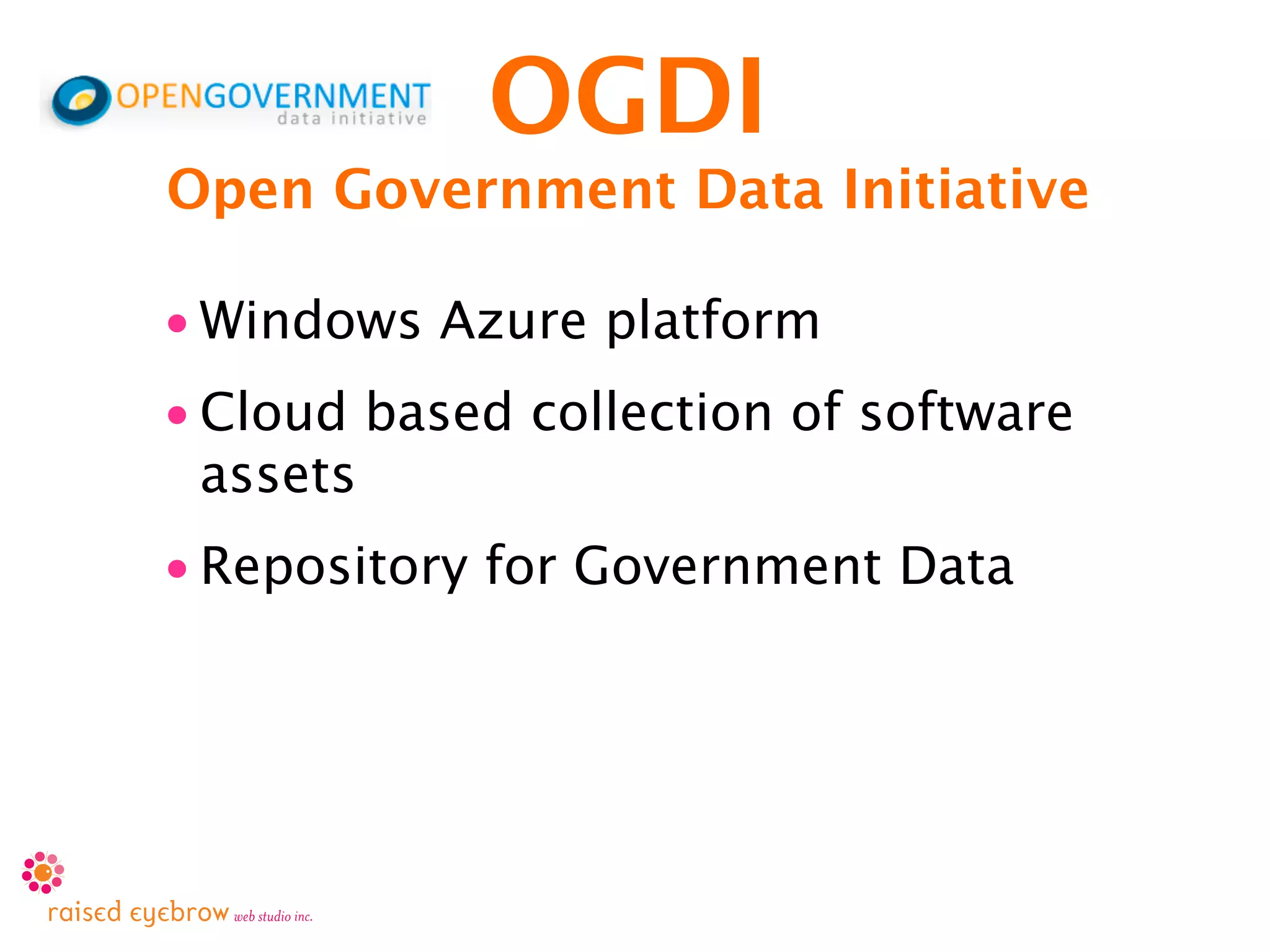 OPENGOVERNMENT data initiative

OGDI

Open Government Data Initiative

• Windows Azure platform

• Cloud based collection of software assets

• Repository for Government Data

raised eyebrow web studio inc.